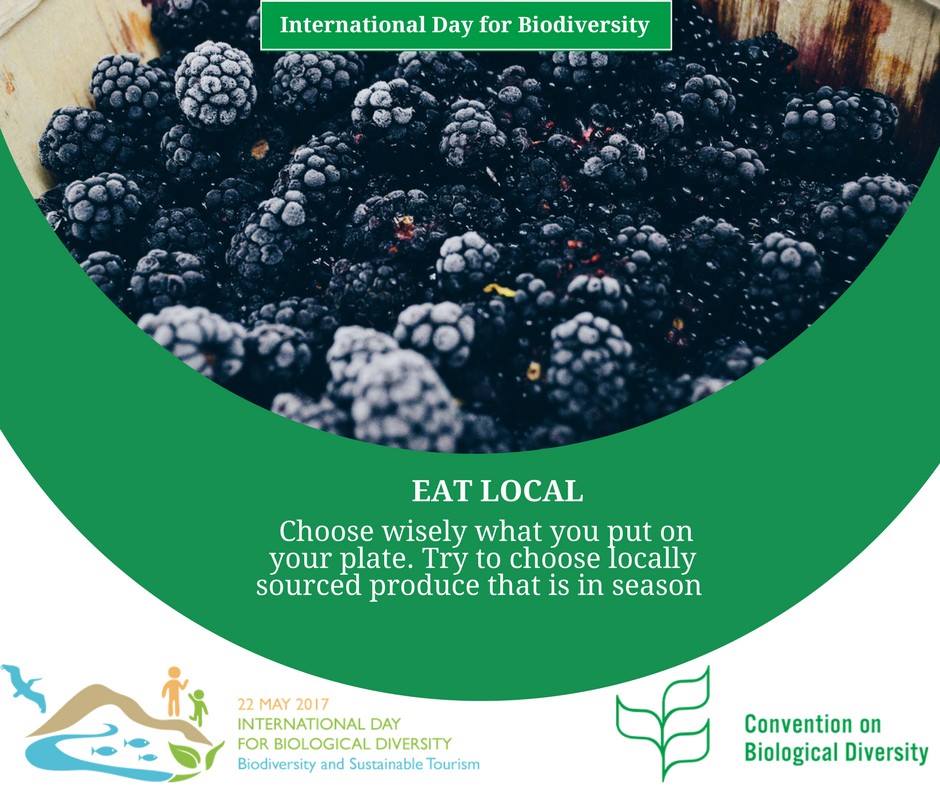 International Day for Biodiversity

EAT LOCAL

Choose wisely what you put on your plate. Try to choose locally sourced produce that is in season

22 MAY 2017
INTERNATIONAL DAY
FOR BIOLOGICAL DIVERSITY
Biodiversity and Sustainable Tourism

Convention on
Biological Diversity